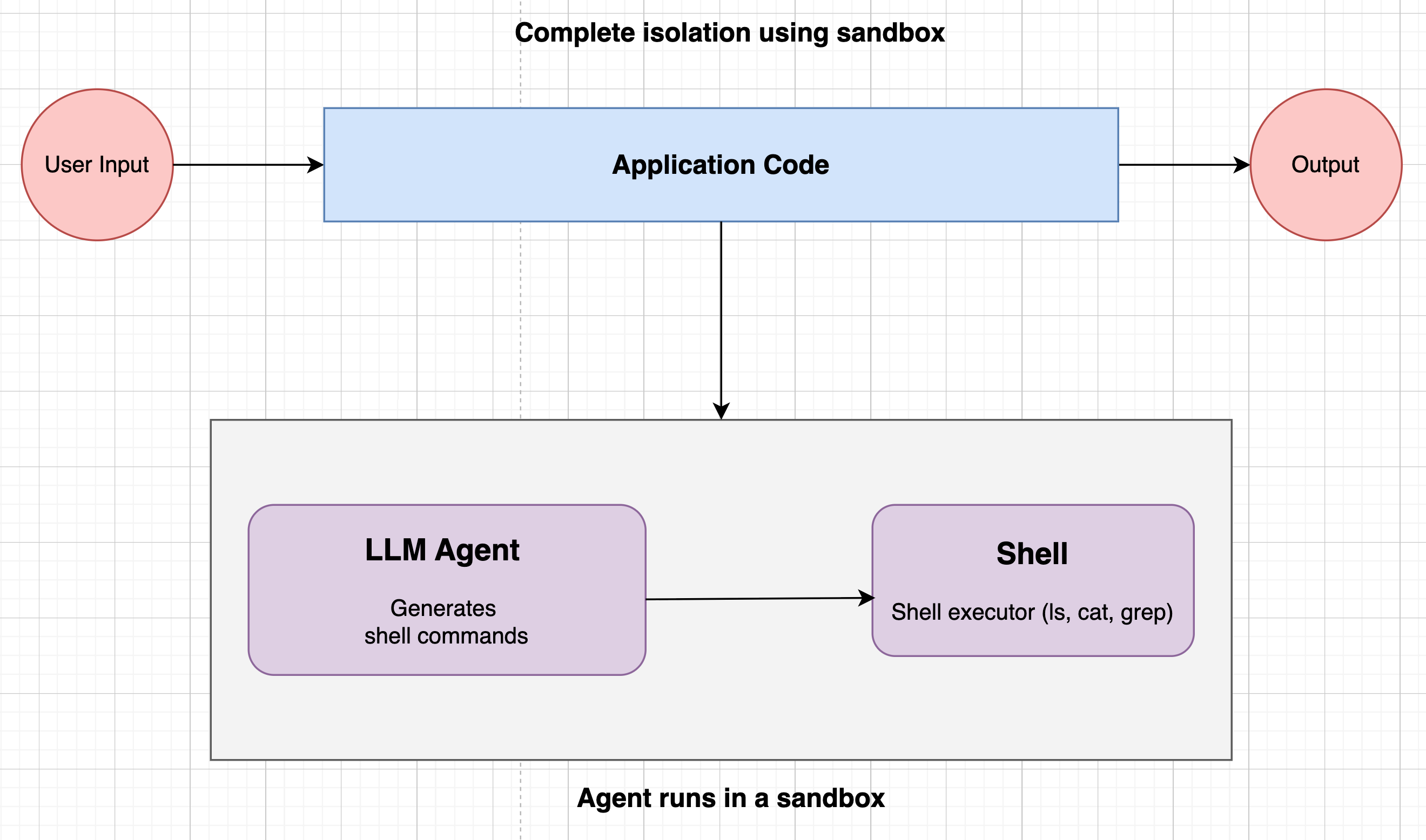 Complete isolation using sandbox

User Input

Application Code

Output

LLM Agent

Generates shell commands

Shell

Shell executor (ls, cat, grep)

Agent runs in a sandbox